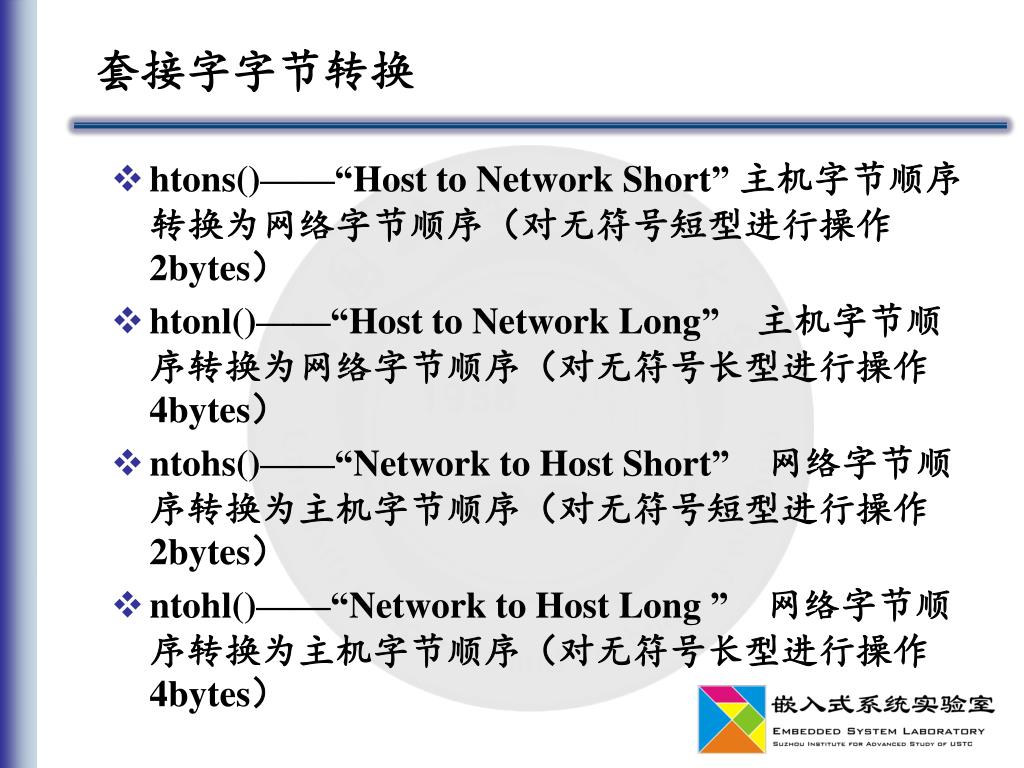 套接字字节转换

❖ htons()——“Host to Network Short” 主机字节顺序转换为网络字节顺序（对无符号短型进行操作2bytes）

❖ htonl()——“Host to Network Long” 主机字节顺序转换为网络字节顺序（对无符号长型进行操作4bytes）

❖ ntohs()——“Network to Host Short” 网络字节顺序转换为主机字节顺序（对无符号短型进行操作2bytes）

❖ ntohl()——“Network to Host Long ” 网络字节顺序转换为主机字节顺序（对无符号长型进行操作4bytes）

嵌入式系统实验室
EMBEDDED SYSTEM LABORATORY
SUZHOU INSTITUTE FOR ADVANCED STUDY OF USTC